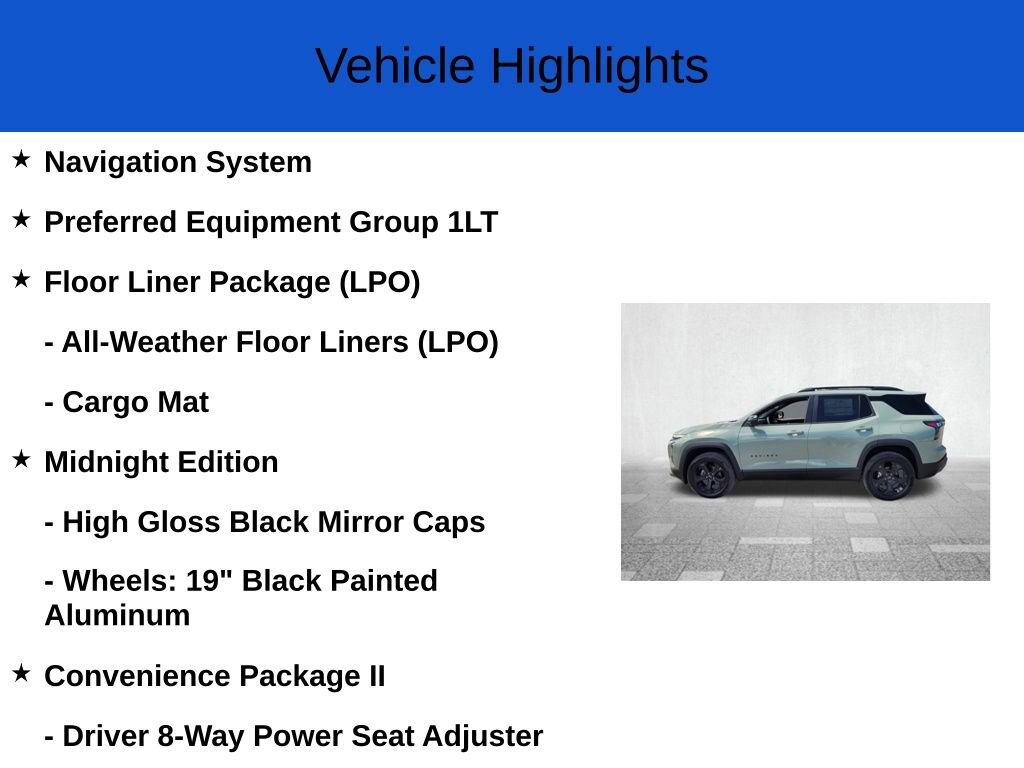 Vehicle Highlights

★ Navigation System

★ Preferred Equipment Group 1LT

★ Floor Liner Package (LPO)

- All-Weather Floor Liners (LPO)

- Cargo Mat

★ Midnight Edition

- High Gloss Black Mirror Caps

- Wheels: 19" Black Painted Aluminum

★ Convenience Package II

- Driver 8-Way Power Seat Adjuster